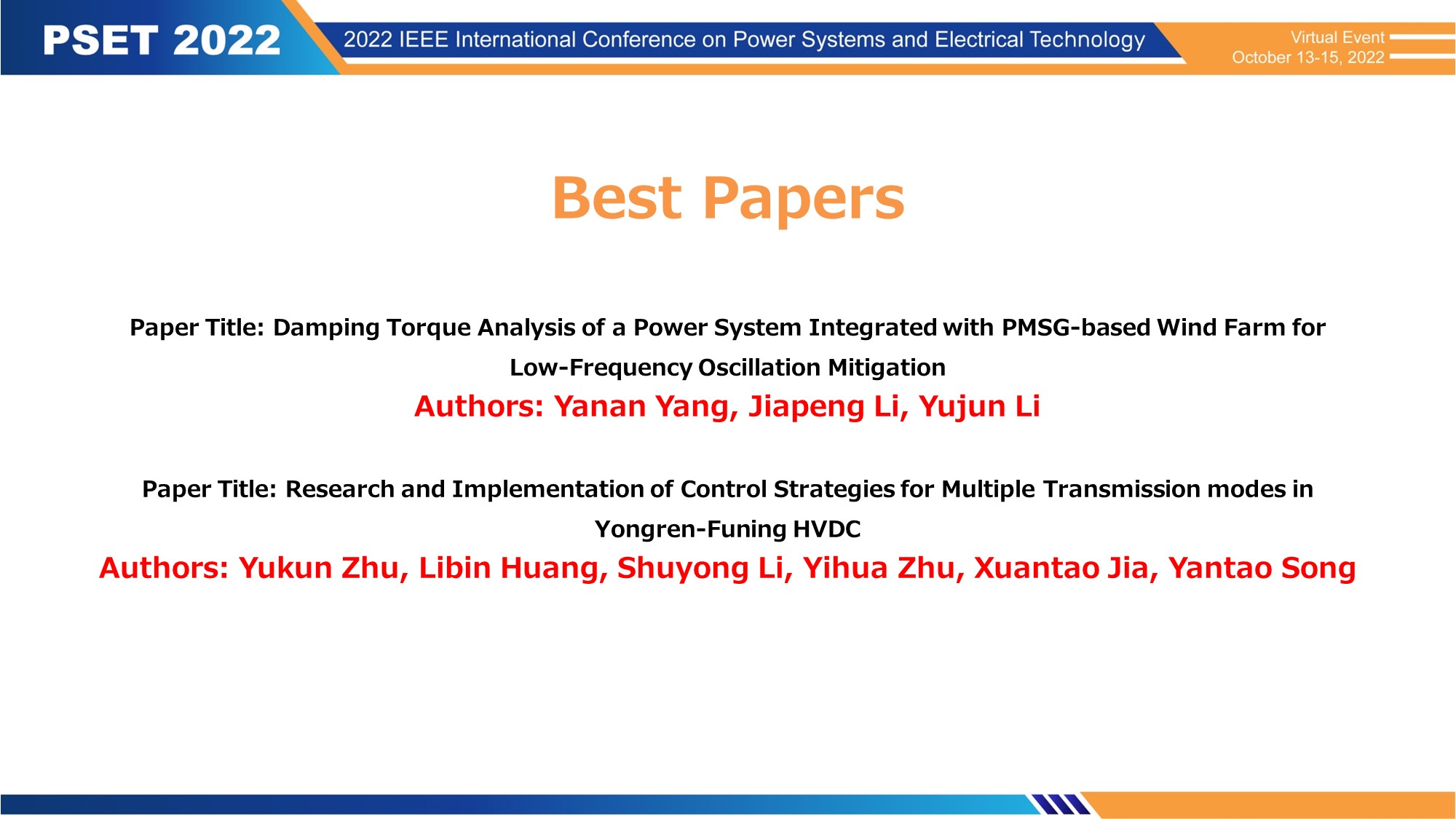 PSET 2022

2022 IEEE International Conference on Power Systems and Electrical Technology

Virtual Event
October 13-15, 2022

Best Papers

Paper Title: Damping Torque Analysis of a Power System Integrated with PMSG-based Wind Farm for Low-Frequency Oscillation Mitigation

Authors: Yanan Yang, Jiapeng Li, Yujun Li

Paper Title: Research and Implementation of Control Strategies for Multiple Transmission modes in Yongren-Funing HVDC

Authors: Yukun Zhu, Libin Huang, Shuyong Li, Yihua Zhu, Xuantao Jia, Yantao Song